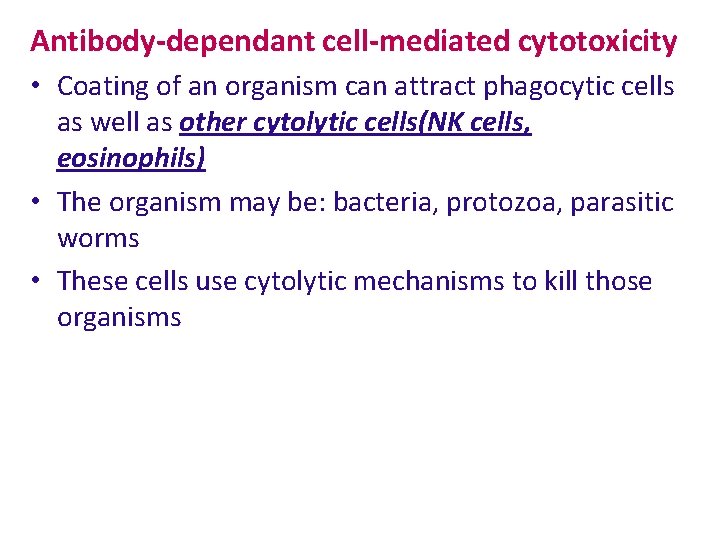 Antibody-dependant cell-mediated cytotoxicity

• Coating of an organism can attract phagocytic cells as well as other cytolytic cells(NK cells, eosinophils)
• The organism may be: bacteria, protozoa, parasitic worms
• These cells use cytolytic mechanisms to kill those organisms